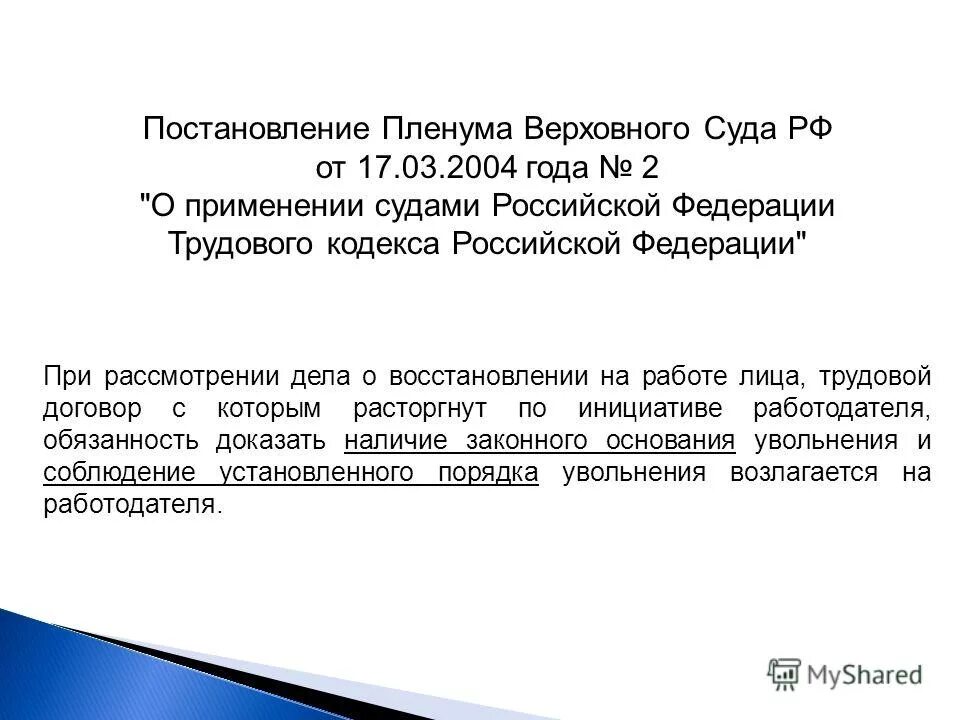 Постановление Пленума Верховного Суда РФ от 17.03.2004 года № 2 "О применении судами Российской Федерации Трудового кодекса Российской Федерации"

При рассмотрении дела о восстановлении на работе лица, трудовой договор с которым расторгнут по инициативе работодателя, обязанность доказать наличие законного основания увольнения и соблюдение установленного порядка увольнения возлагается на работодателя.

MyShared